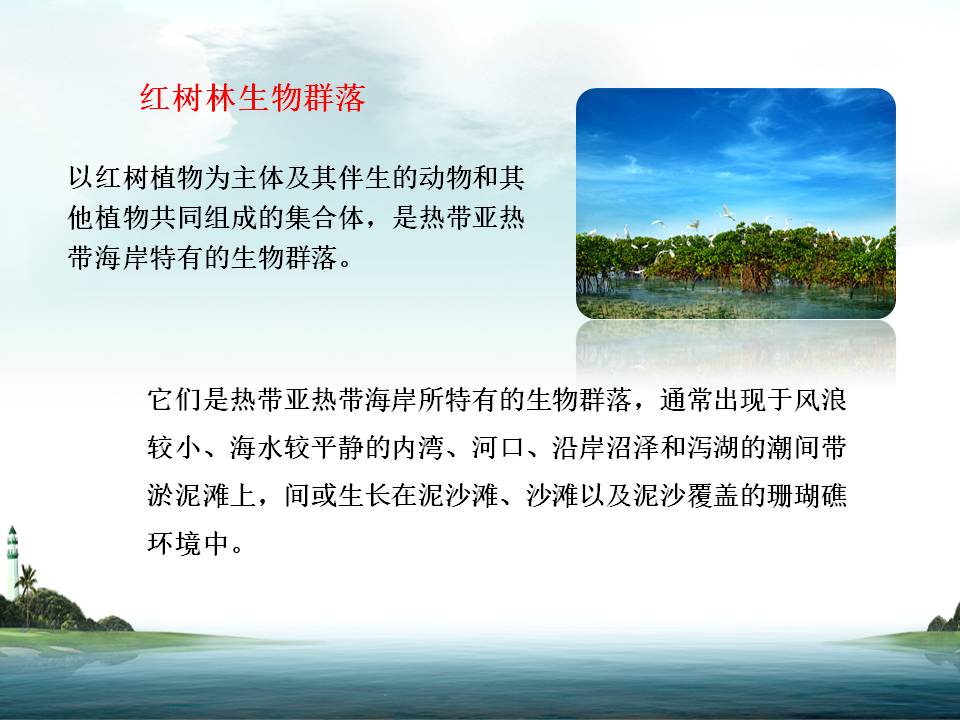 红树林生物群落

以红树植物为主体及其伴生的动物和其他植物共同组成的集合体，是热带亚热带海岸特有的生物群落。

它们是热带亚热带海岸所特有的生物群落，通常出现于风浪较小、海水较平静的内湾、河口、沿岸沼泽和泻湖的潮间带淤泥滩上，间或生长在泥沙滩、沙滩以及泥沙覆盖的珊瑚礁环境中。